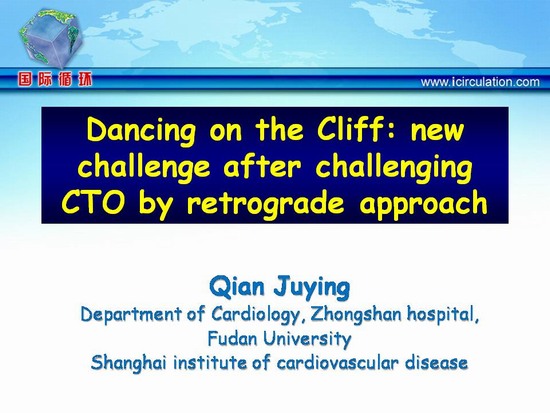 国际循环

www.icirculation.com

Dancing on the Cliff: new challenge after challenging CTO by retrograde approach

Qian Juying
Department of Cardiology, Zhongshan hospital, Fudan University
Shanghai institute of cardiovascular disease